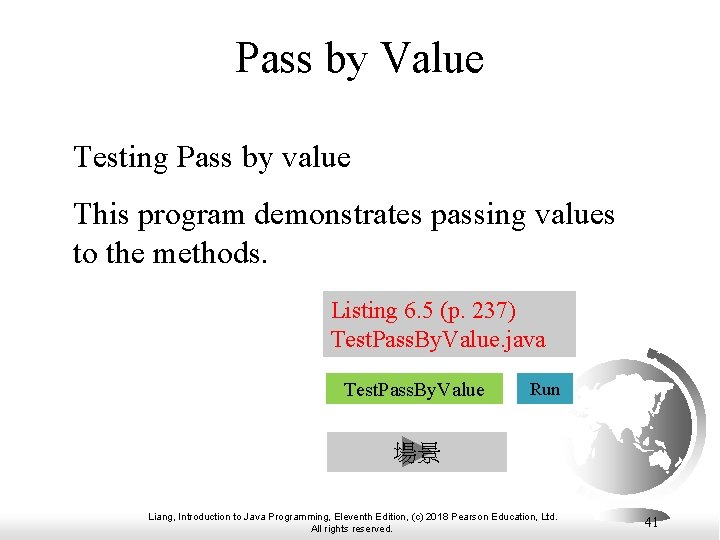 Pass by Value

Testing Pass by value

This program demonstrates passing values to the methods.

Listing 6.5 (p. 237)
TestPassByValue.java

TestPassByValue

Run

場景

Liang, Introduction to Java Programming, Eleventh Edition, (c) 2018 Pearson Education, Ltd. All rights reserved.

41